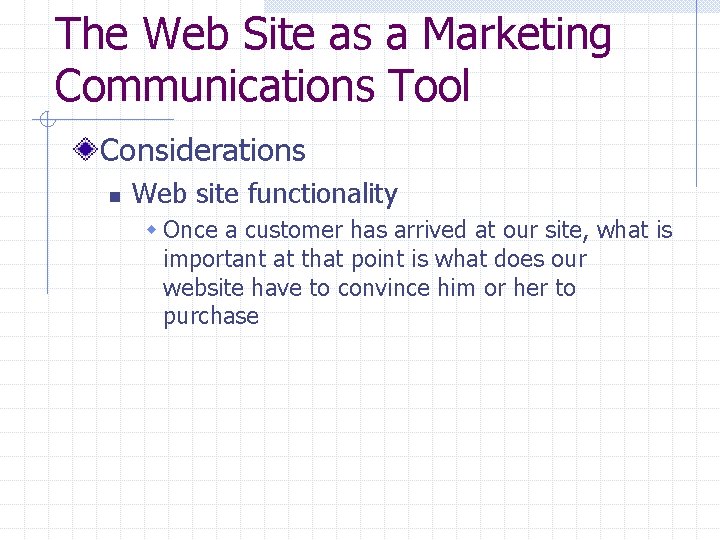 The Web Site as a Marketing Communications Tool

Considerations

Web site functionality

Once a customer has arrived at our site, what is important at that point is what does our website have to convince him or her to purchase